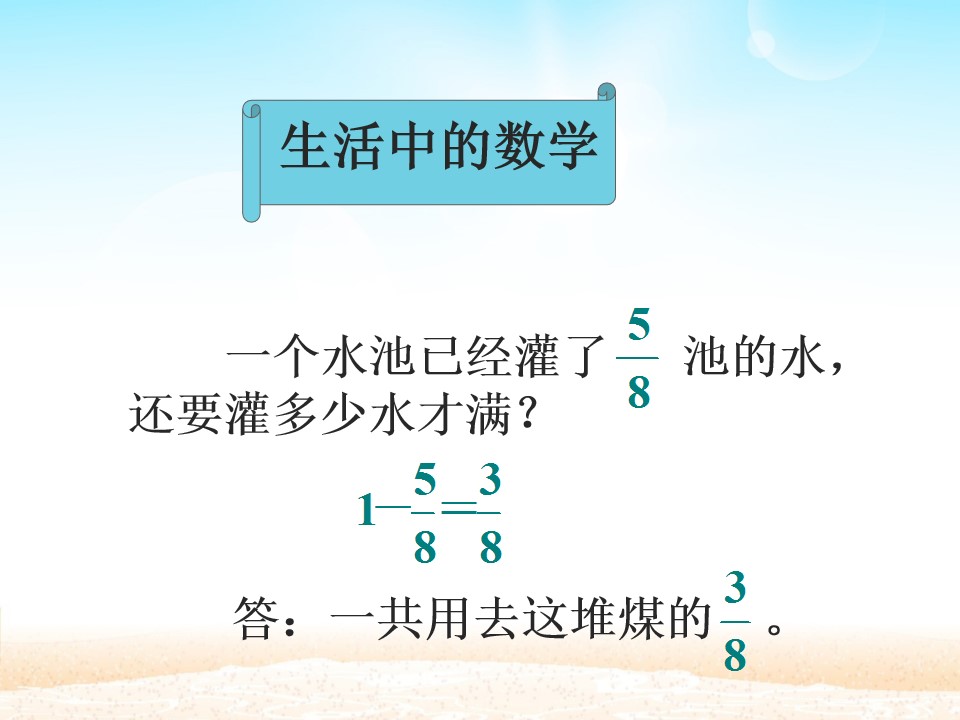 生活中的数学

一个水池已经灌了$\frac{5}{8}$池的水，还要灌多少水才满？

$1-\frac{5}{8}=\frac{3}{8}$

答：一共用去这堆煤的$\frac{3}{8}$。